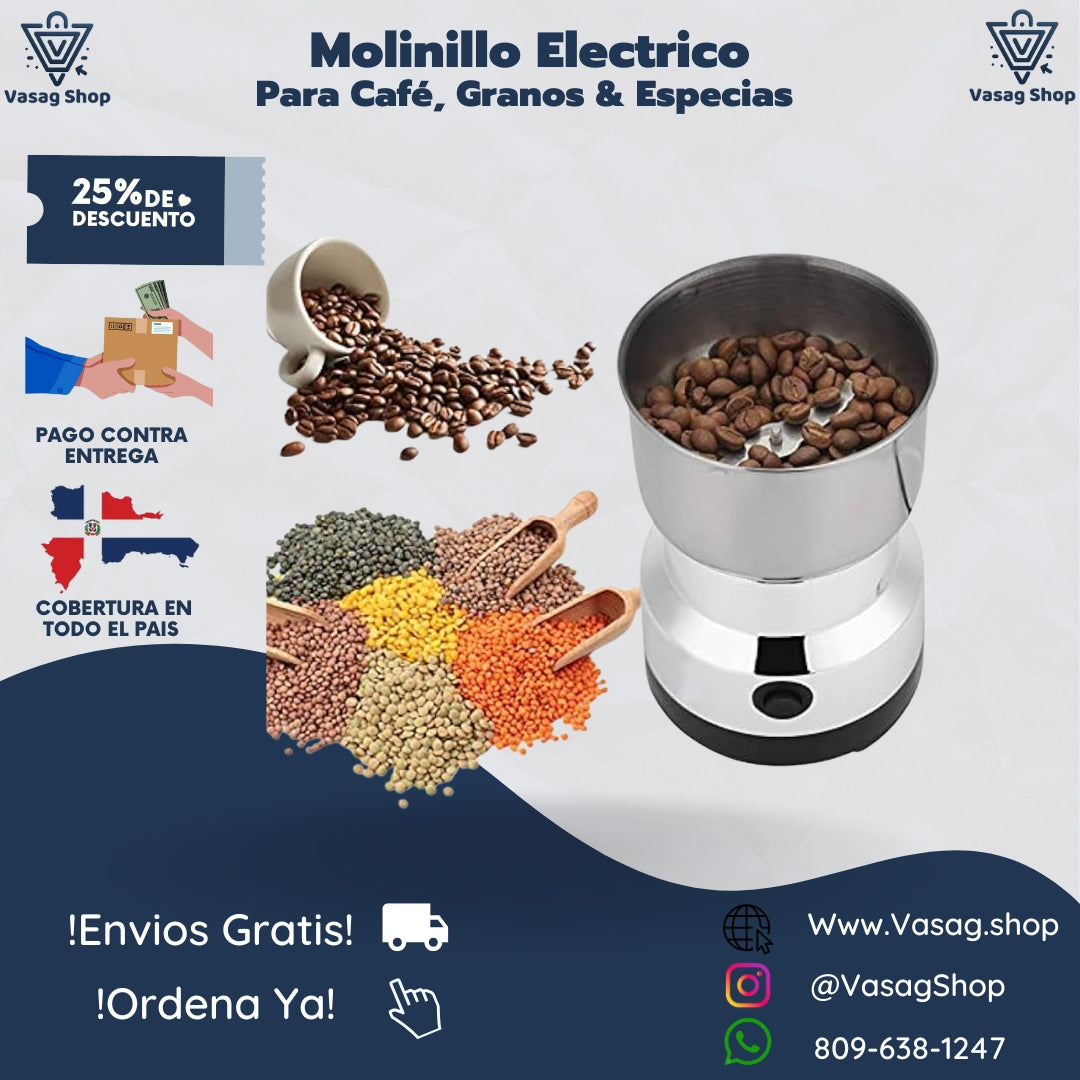 Vasag Shop

Molinillo Electrico
Para Café, Granos & Especias

Vasag Shop

25% DE DESCUENTO

PAGO CONTRA ENTREGA

COBERTURA EN TODO EL PAIS

!Envios Gratis!

!Ordena Ya!

Www.Vasag.shop

@VasagShop

809-638-1247